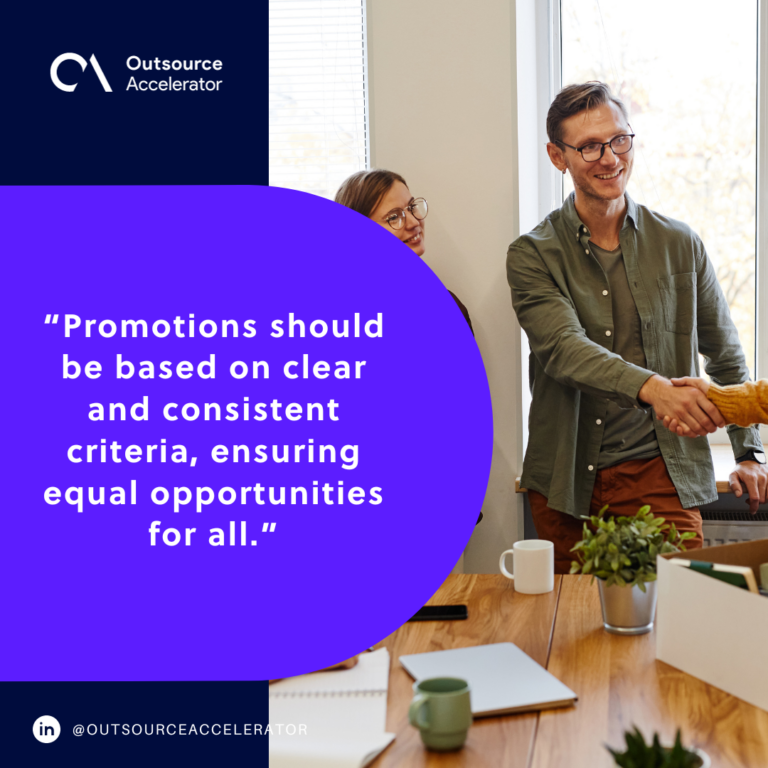 Outsource Accelerator

“Promotions should be based on clear and consistent criteria, ensuring equal opportunities for all.”

in @OUTSOURCEACCELERATOR